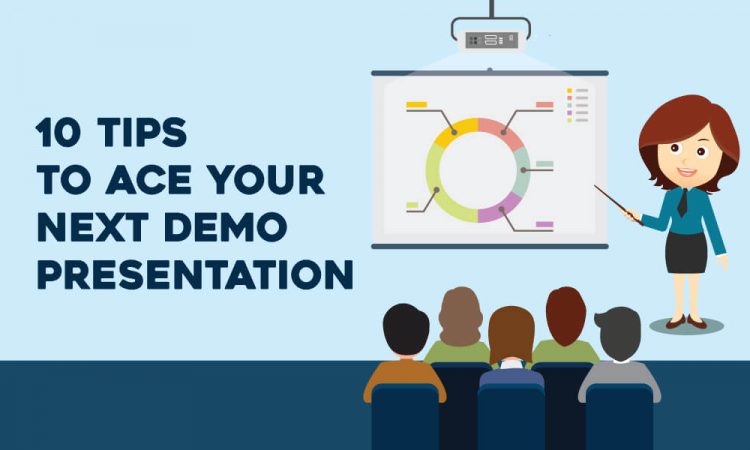 10 TIPS
TO ACE YOUR
NEXT DEMO
PRESENTATION